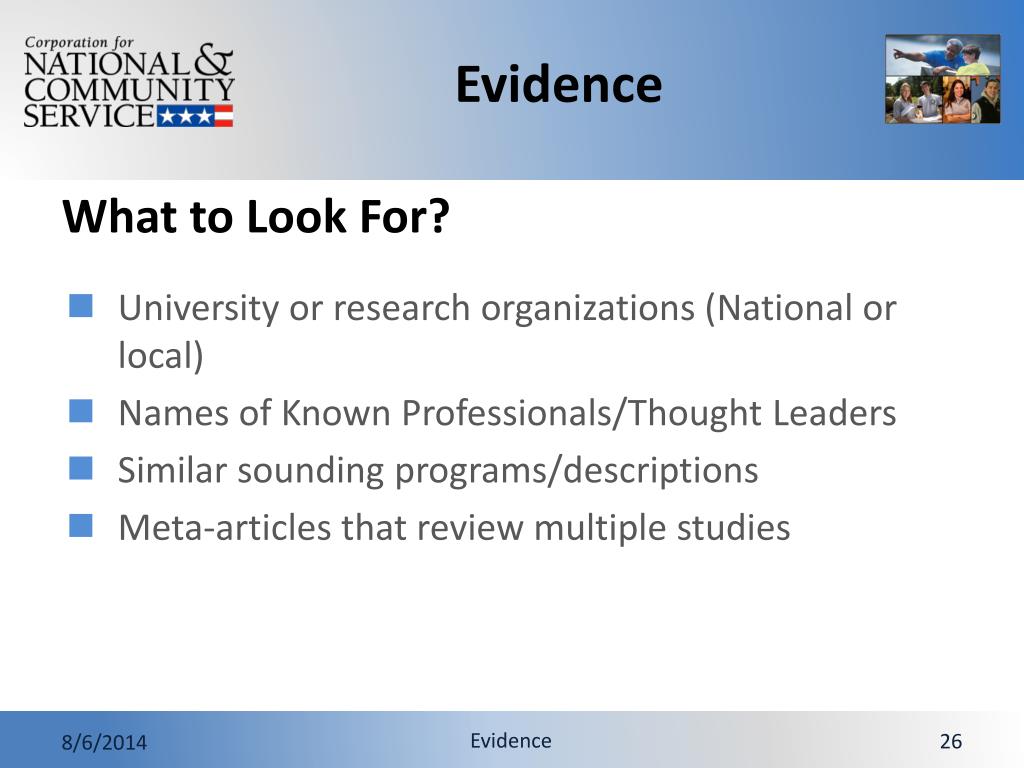 Corporation for
NATIONAL &
COMMUNITY
SERVICE

Evidence

What to Look For?

University or research organizations (National or local)

Names of Known Professionals/Thought Leaders

Similar sounding programs/descriptions

Meta-articles that review multiple studies

8/6/2014

Evidence

26